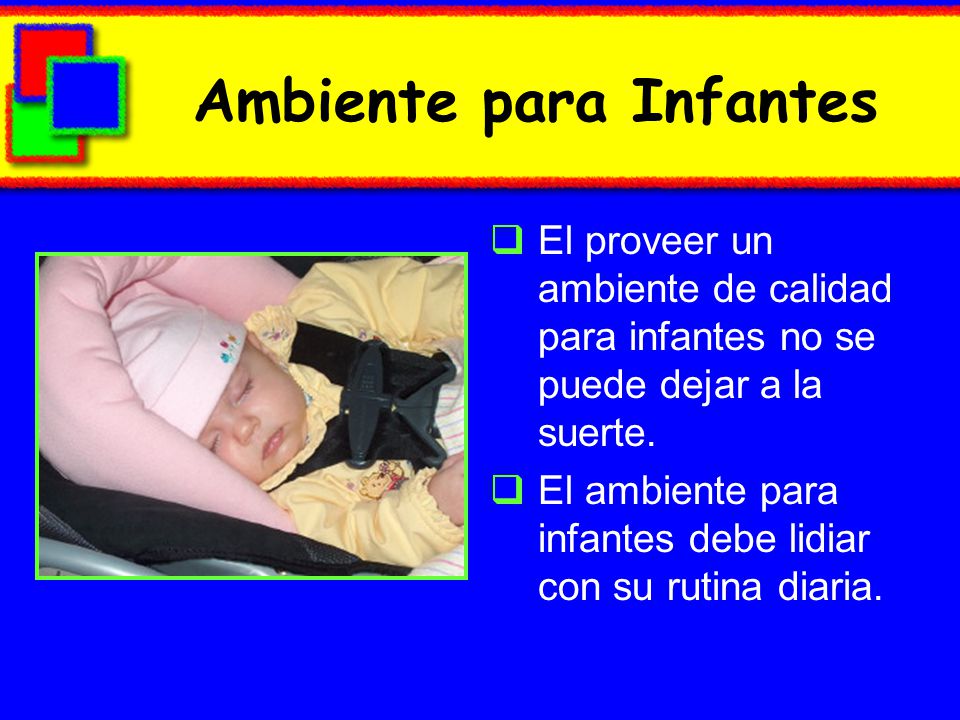 Ambiente para Infantes

❑ El proveer un ambiente de calidad para infantes no se puede dejar a la suerte.

❑ El ambiente para infantes debe lidiar con su rutina diaria.